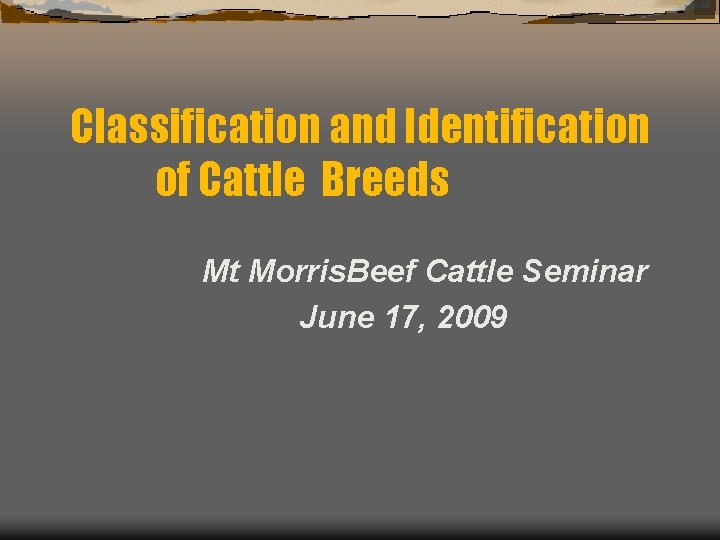 Classification and Identification of Cattle Breeds

Mt MorrisBeef Cattle Seminar
June 17, 2009